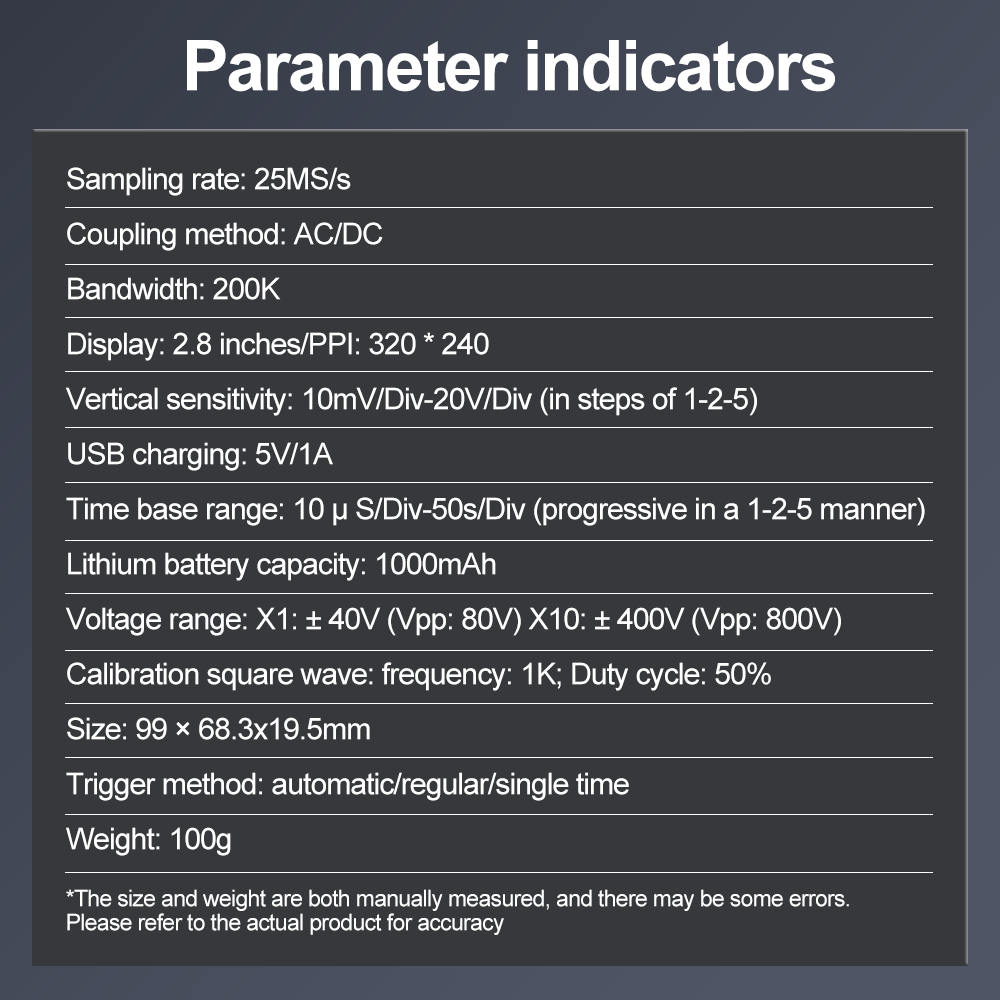 Parameter indicators

Sampling rate: 25MS/s

Coupling method: AC/DC

Bandwidth: 200K

Display: 2.8 inches/PPI: 320 * 240

Vertical sensitivity: 10mV/Div-20V/Div (in steps of 1-2-5)

USB charging: 5V/1A

Time base range: 10 μ S/Div-50s/Div (progressive in a 1-2-5 manner)

Lithium battery capacity: 1000mAh

Voltage range: X1: ± 40V (Vpp: 80V) X10: ± 400V (Vpp: 800V)

Calibration square wave: frequency: 1K; Duty cycle: 50%

Size: 99 × 68.3x19.5mm

Trigger method: automatic/regular/single time

Weight: 100g

*The size and weight are both manually measured, and there may be some errors. Please refer to the actual product for accuracy